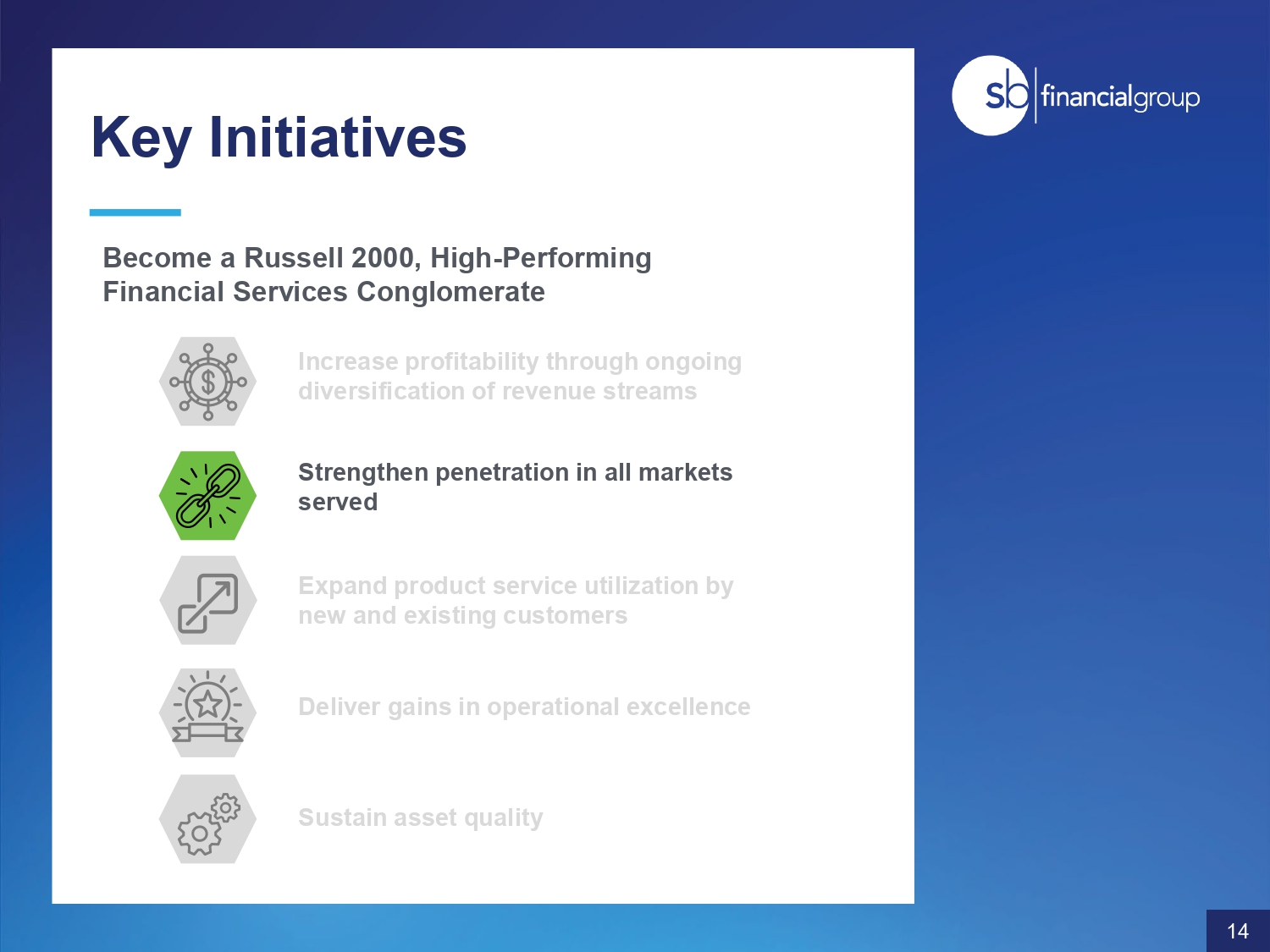 Key Initiatives

sb financialgroup

Become a Russell 2000, High-Performing Financial Services Conglomerate

Increase profitability through ongoing diversification of revenue streams

Strengthen penetration in all markets served

Expand product service utilization by new and existing customers

Deliver gains in operational excellence

Sustain asset quality

14